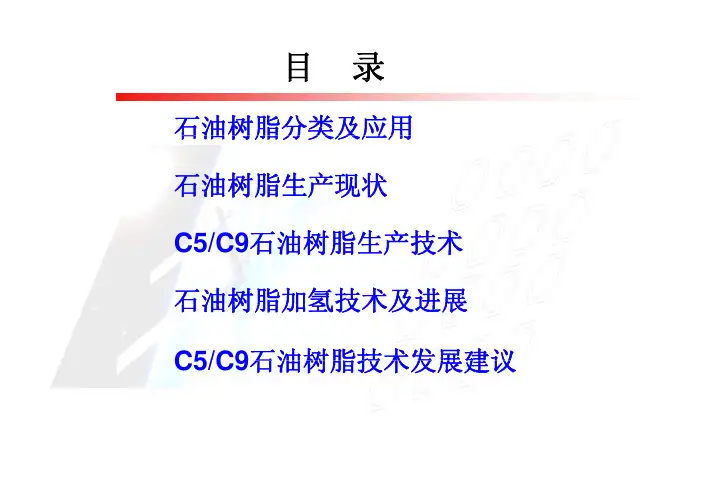 目 录

石油树脂分类及应用

石油树脂生产现状

C5/C9石油树脂生产技术

石油树脂加氢技术及进展

C5/C9石油树脂技术发展建议